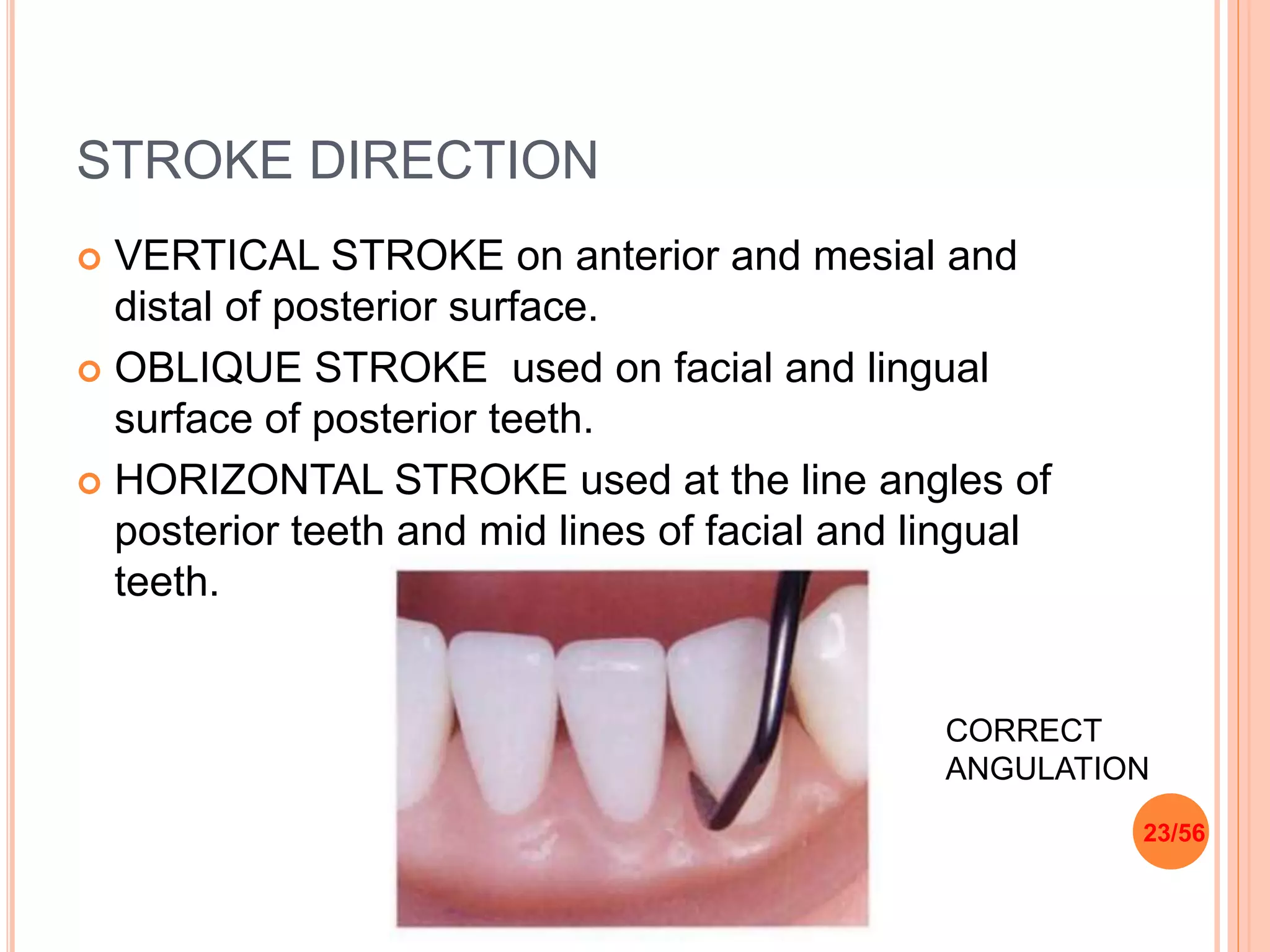 STROKE DIRECTION

VERTICAL STROKE on anterior and mesial and distal of posterior surface.

OBLIQUE STROKE  used on facial and lingual surface of posterior teeth.

HORIZONTAL STROKE used at the line angles of posterior teeth and mid lines of facial and lingual teeth.

CORRECT ANGULATION

23/56